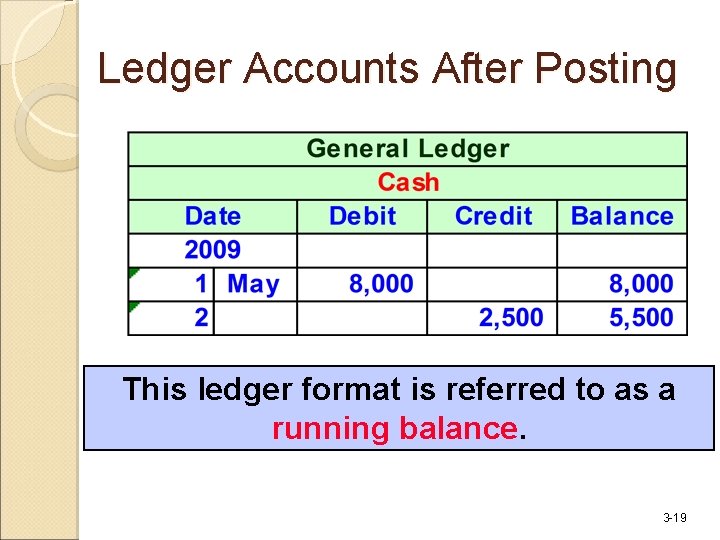 Ledger Accounts After Posting

General Ledger

Cash

| Date | | Debit | Credit | Balance |
|---|---|---|---|---|
| 2009 | | | | |
| 1 | May | 8,000 | | 8,000 |
| 2 | | | 2,500 | 5,500 |

This ledger format is referred to as a running balance.

3-19